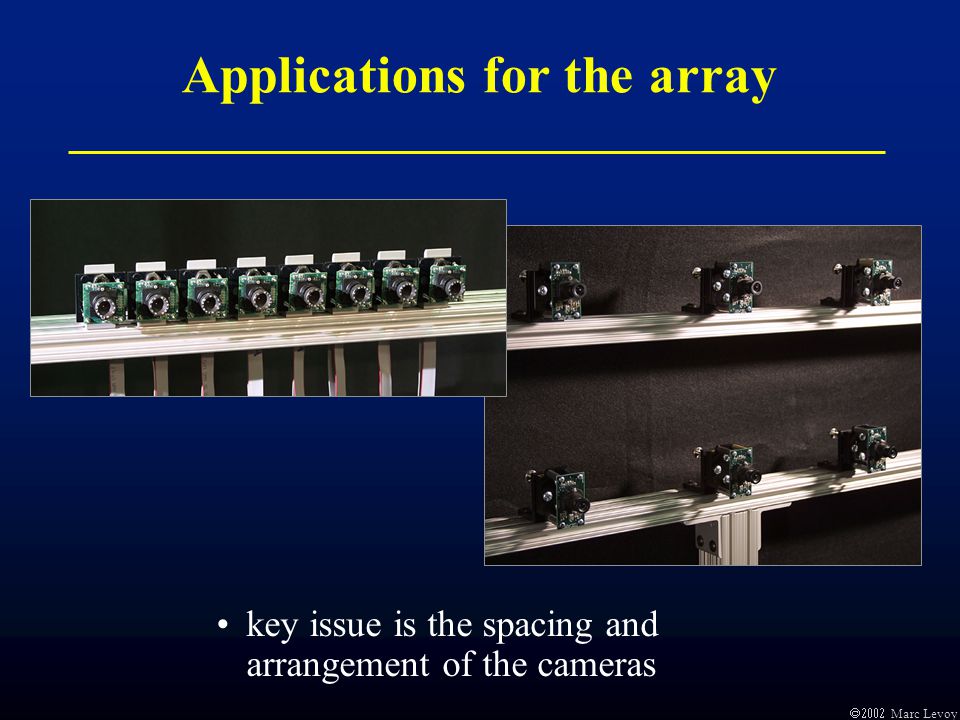 Applications for the array

• key issue is the spacing and arrangement of the cameras

©2002 Marc Levoy